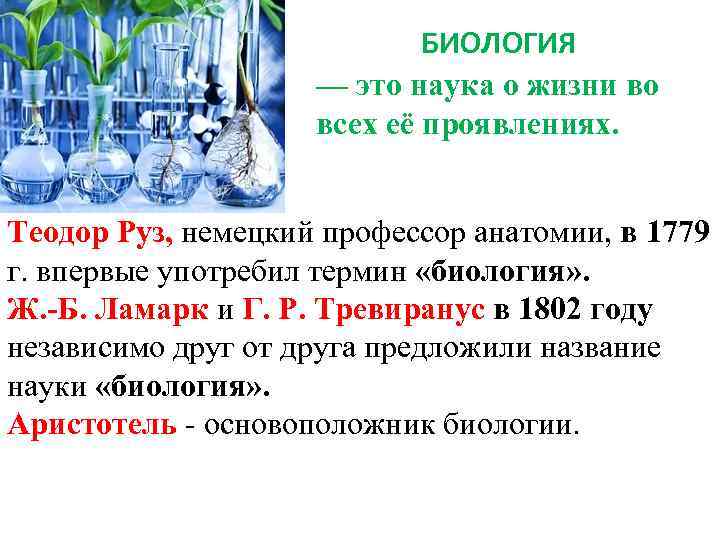 БИОЛОГИЯ
— это наука о жизни во всех её проявлениях.

Теодор Руз, немецкий профессор анатомии, в 1779 г. впервые употребил термин «биология».
Ж.-Б. Ламарк и Г. Р. Тревиранус в 1802 году независимо друг от друга предложили название науки «биология».
Аристотель - основоположник биологии.